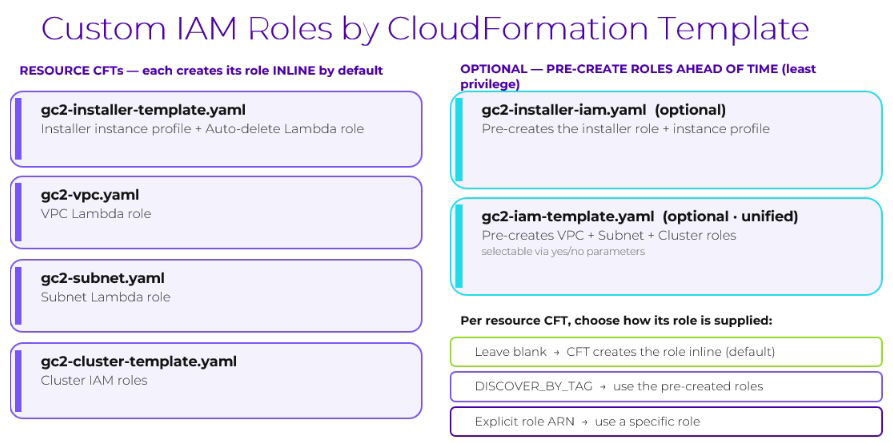 Custom IAM Roles by CloudFormation Template

RESOURCE CFTs — each creates its role INLINE by default

gc2-installer-template.yaml
Installer instance profile + Auto-delete Lambda role

gc2-vpc.yaml
VPC Lambda role

gc2-subnet.yaml
Subnet Lambda role

gc2-cluster-template.yaml
Cluster IAM roles

OPTIONAL — PRE-CREATE ROLES AHEAD OF TIME (least privilege)

gc2-installer-iam.yaml (optional)
Pre-creates the installer role + instance profile

gc2-iam-template.yaml (optional · unified)
Pre-creates VPC + Subnet + Cluster roles
selectable via yes/no parameters

Per resource CFT, choose how its role is supplied:

Leave blank → CFT creates the role inline (default)

DISCOVER_BY_TAG → use the pre-created roles

Explicit role ARN → use a specific role